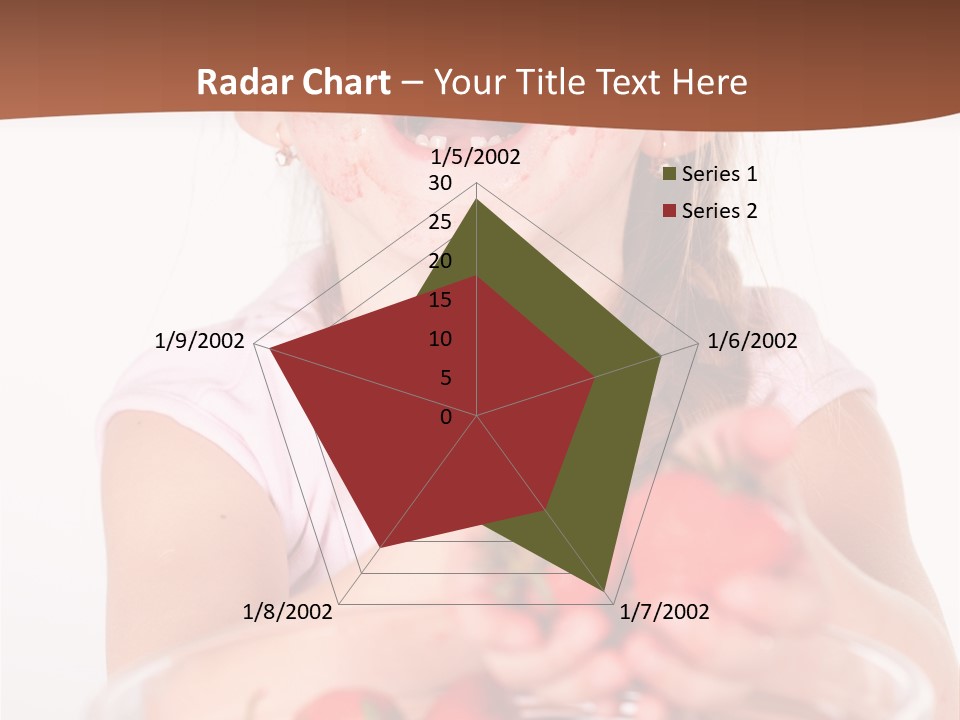 Radar Chart – Your Title Text Here

1/5/2002
30
25
20
15
10
5
0
1/6/2002
1/7/2002
1/8/2002
1/9/2002

Series 1
Series 2